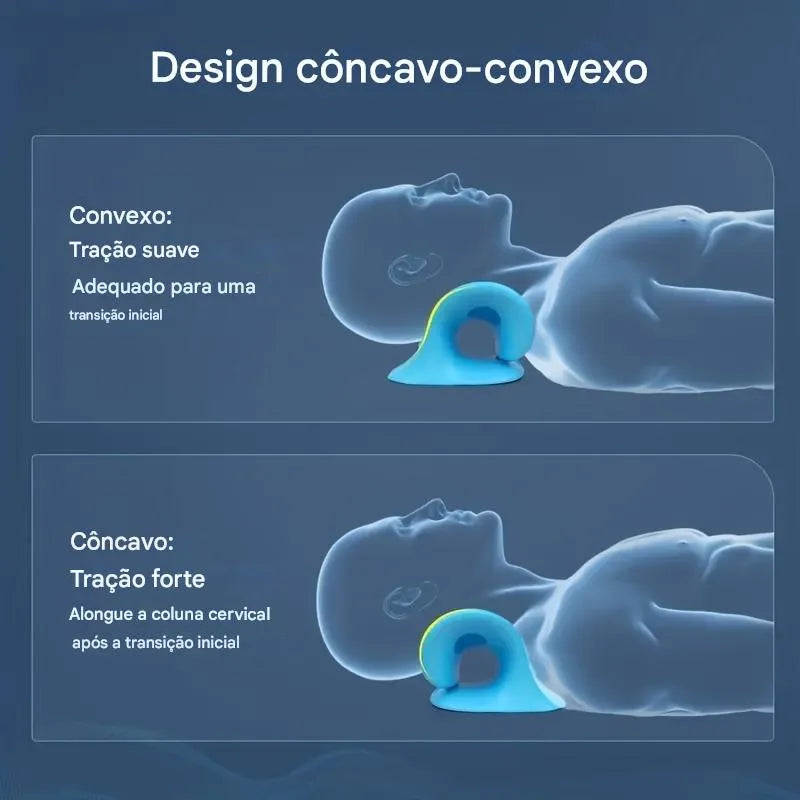 Design côncavo-convexo

Convexo:
Tração suave
Adequado para uma transição inicial

Côncavo:
Tração forte
Alongue a coluna cervical após a transição inicial